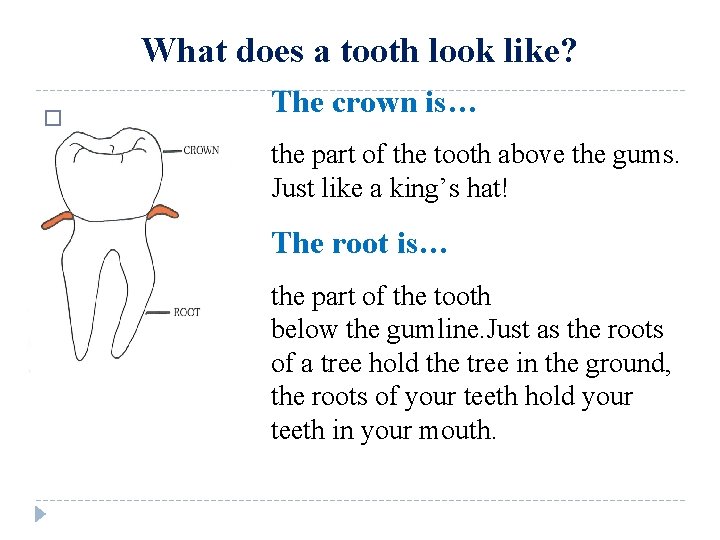 What does a tooth look like?

CROWN

ROOT

The crown is…

the part of the tooth above the gums. Just like a king's hat!

The root is…

the part of the tooth below the gumline.Just as the roots of a tree hold the tree in the ground, the roots of your teeth hold your teeth in your mouth.